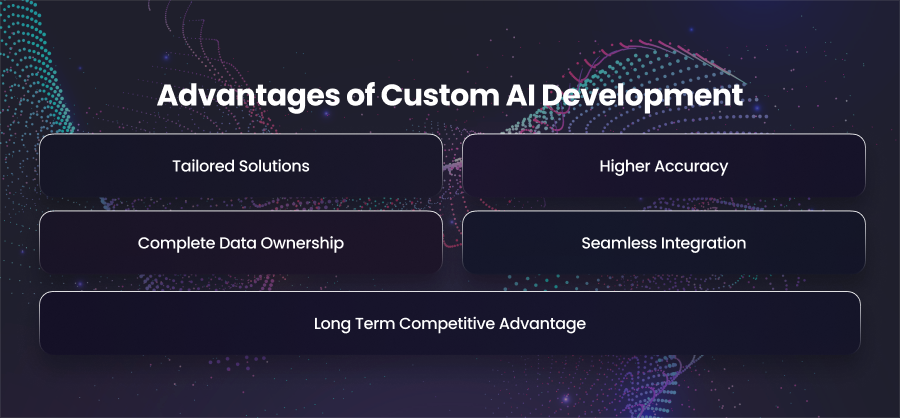 Advantages of Custom AI Development

Tailored Solutions

Higher Accuracy

Complete Data Ownership

Seamless Integration

Long Term Competitive Advantage